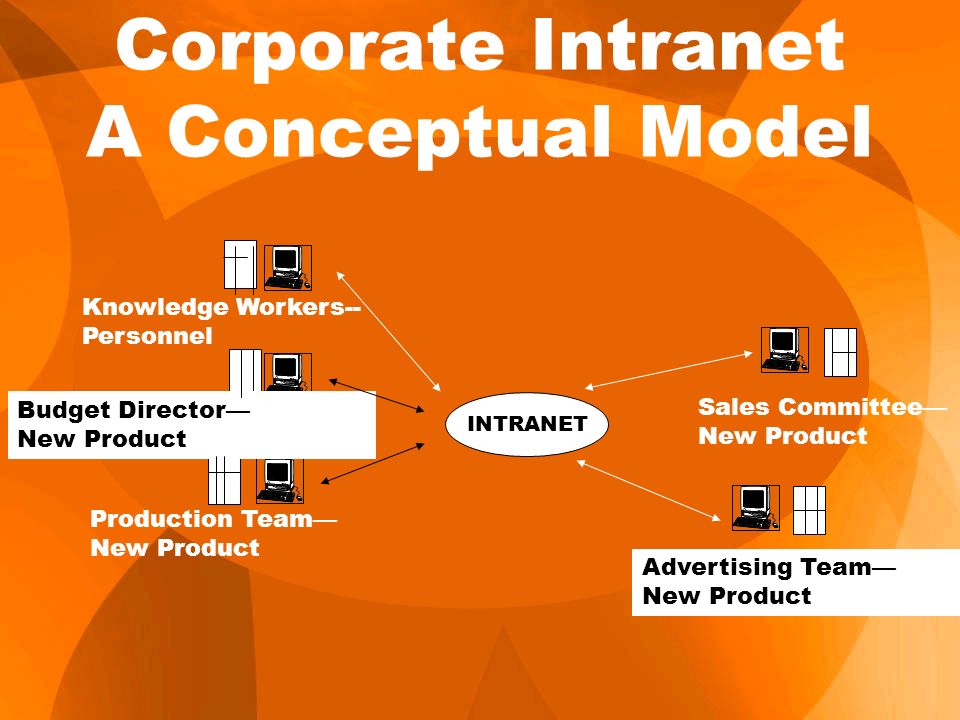 Corporate Intranet
A Conceptual Model

Knowledge Workers--
Personnel

Budget Director—
New Product

Production Team—
New Product

INTRANET

Sales Committee—
New Product

Advertising Team—
New Product